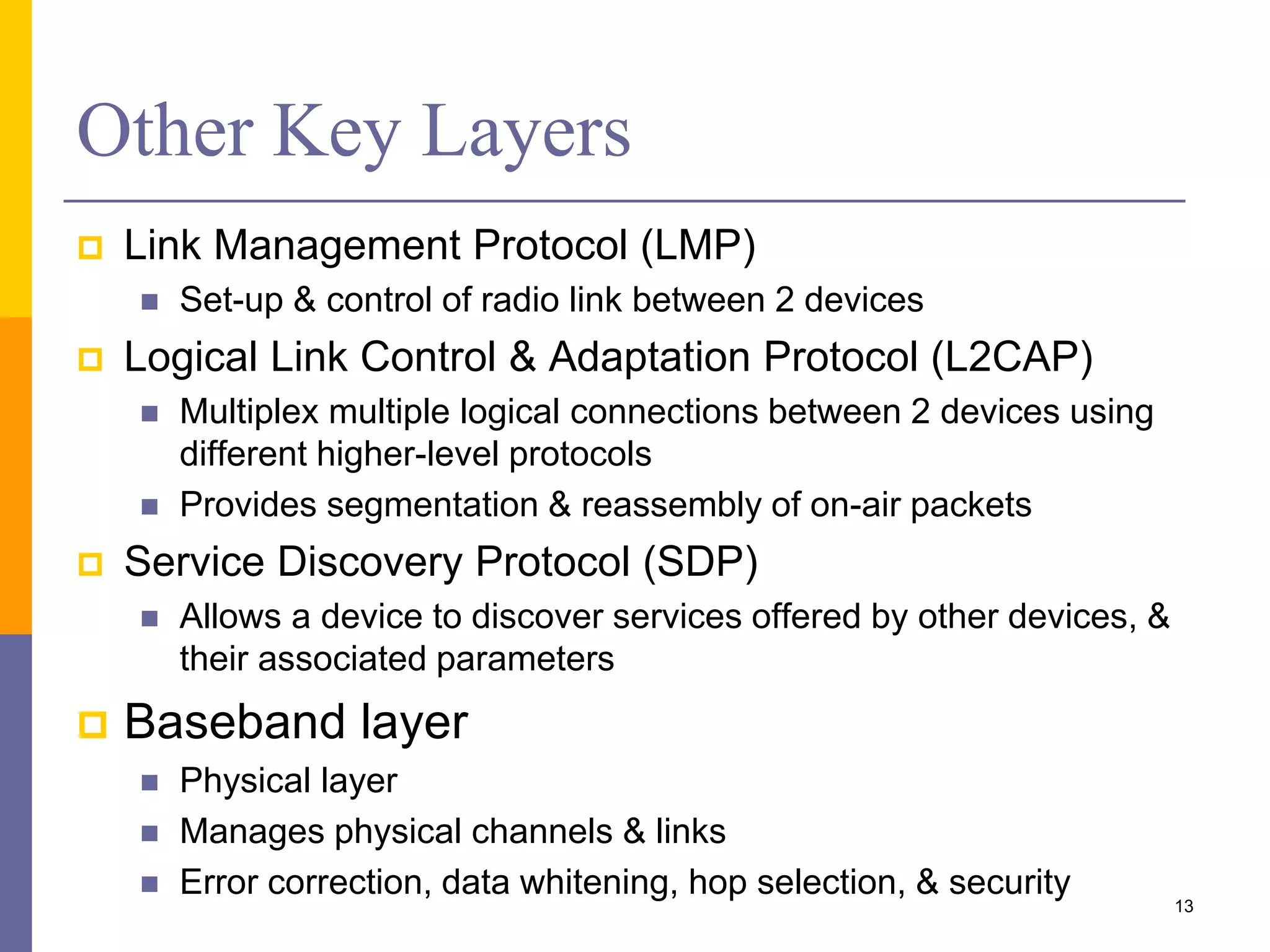 Other Key Layers

Link Management Protocol (LMP)

Set-up & control of radio link between 2 devices

Logical Link Control & Adaptation Protocol (L2CAP)

Multiplex multiple logical connections between 2 devices using different higher-level protocols

Provides segmentation & reassembly of on-air packets

Service Discovery Protocol (SDP)

Allows a device to discover services offered by other devices, & their associated parameters

Baseband layer

Physical layer

Manages physical channels & links

Error correction, data whitening, hop selection, & security

13